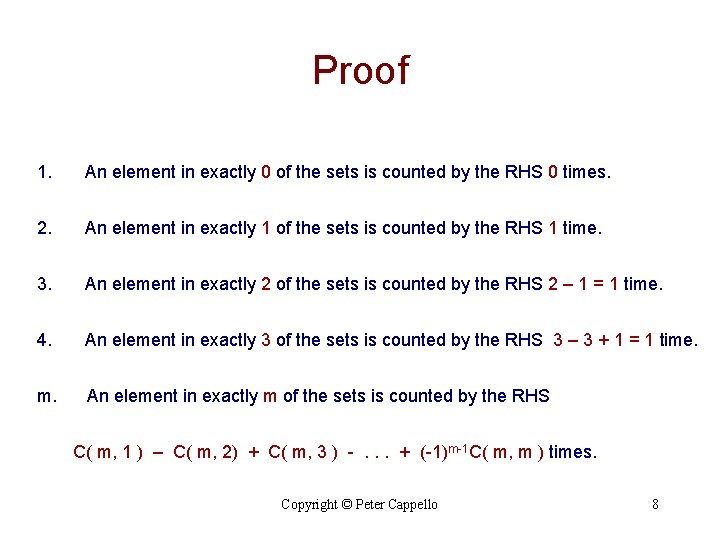 Proof

1. An element in exactly 0 of the sets is counted by the RHS 0 times.

2. An element in exactly 1 of the sets is counted by the RHS 1 time.

3. An element in exactly 2 of the sets is counted by the RHS 2 – 1 = 1 time.

4. An element in exactly 3 of the sets is counted by the RHS 3 – 3 + 1 = 1 time.

m. An element in exactly m of the sets is counted by the RHS

C( m, 1 ) – C( m, 2) + C( m, 3 ) - . . . + $(-1)^{m-1}$C( m, m ) times.

Copyright © Peter Cappello

8